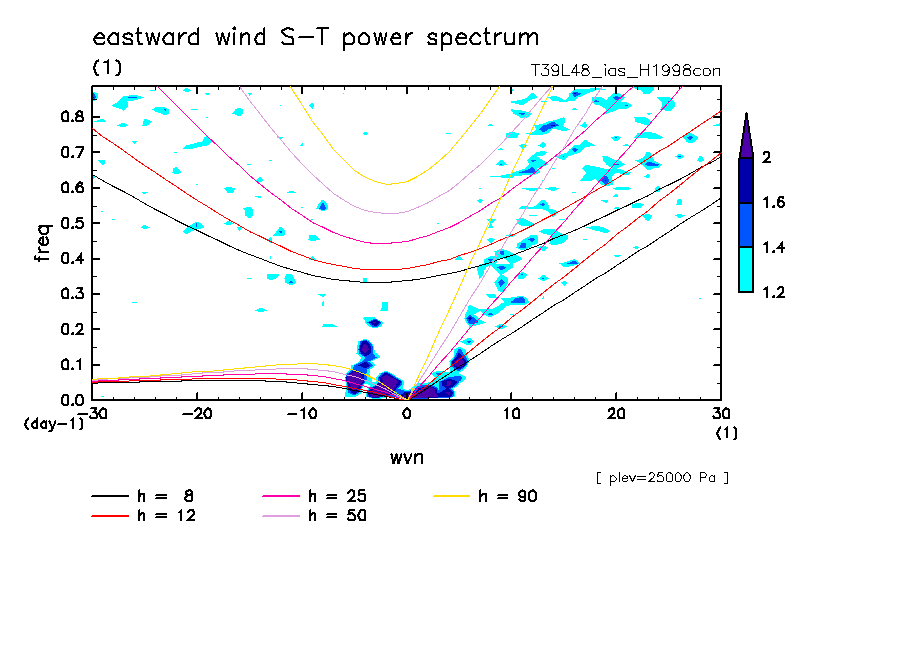 eastward wind S-T power spectrum

(1)

T39L48_ias_H1998con

freq

0.8
0.7
0.6
0.5
0.4
0.3
0.2
0.1
0.0

(day-1)

-30 -20 -10 0 10 20 30

(1)

wvn

2
1.6
1.4
1.2

[ plev=25000 Pa ]

h = 8
h = 12
h = 25
h = 50
h = 90